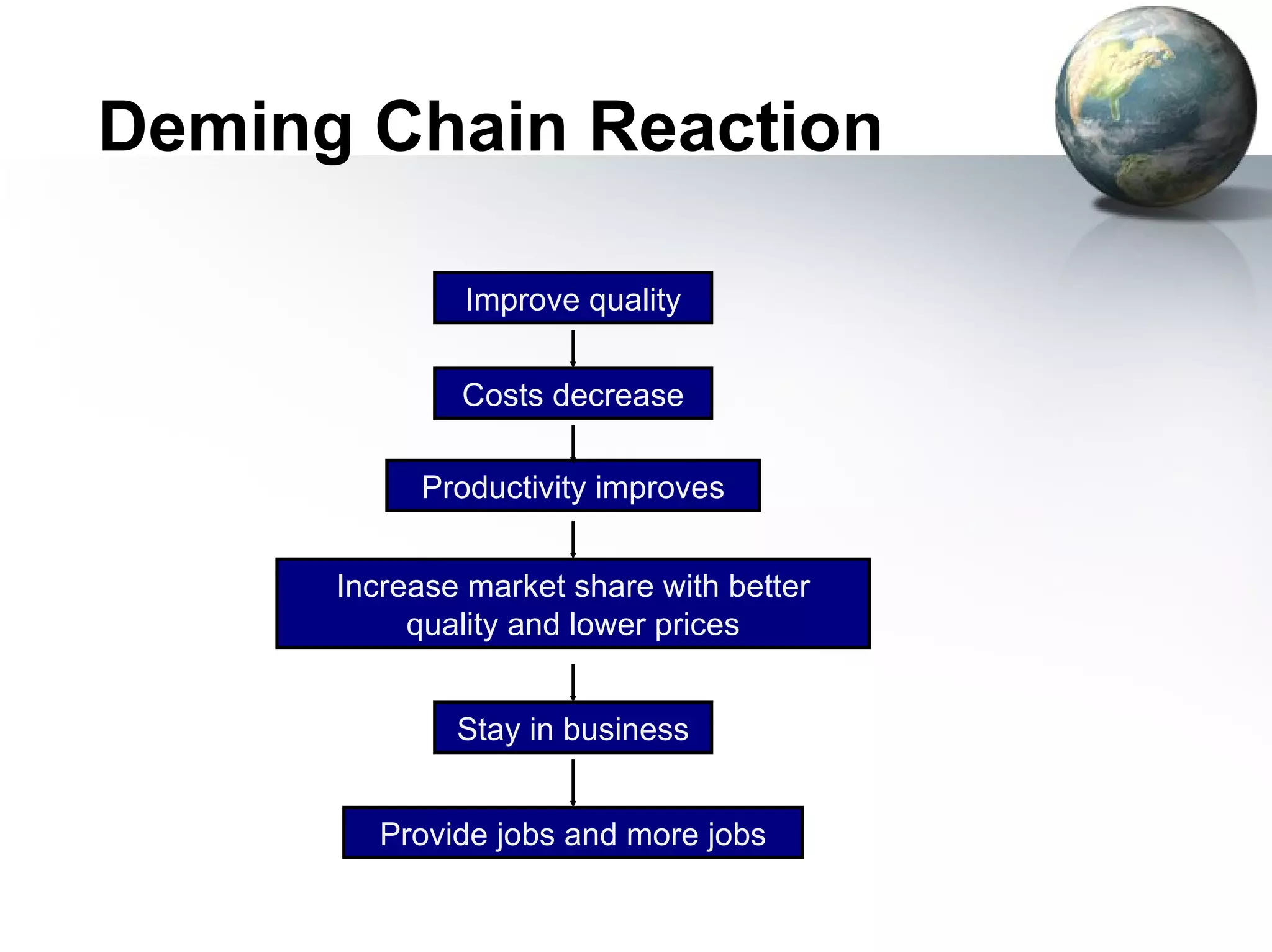 Deming Chain Reaction

Improve quality

Costs decrease

Productivity improves

Increase market share with better quality and lower prices

Stay in business

Provide jobs and more jobs